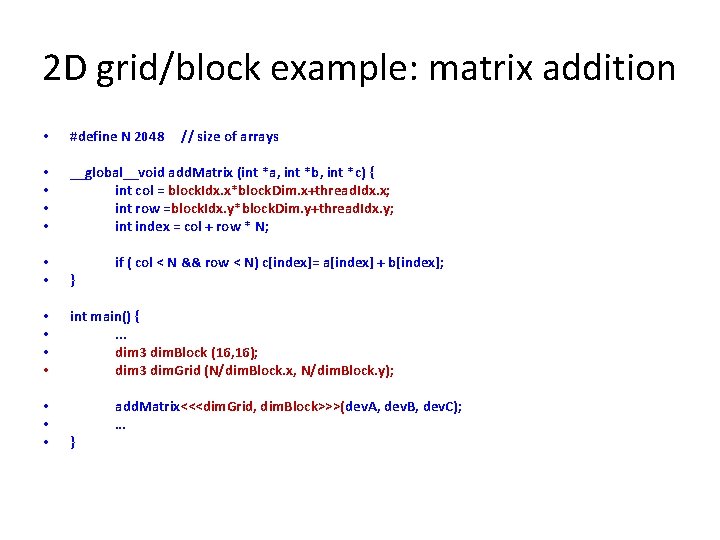 2D grid/block example: matrix addition

• #define N 2048 // size of arrays

• __global__void addMatrix (int *a, int *b, int *c) {
• int col = blockIdx.x*blockDim.x+threadIdx.x;
• int row =blockIdx.y*blockDim.y+threadIdx.y;
• int index = col + row * N;

• if ( col < N && row < N) c[index]= a[index] + b[index];
• }

• int main() {
• ...
• dim3 dimBlock (16,16);
• dim3 dimGrid (N/dimBlock.x, N/dimBlock.y);

• addMatrix<<<dimGrid, dimBlock>>>(devA, devB, devC);
• ...
• }